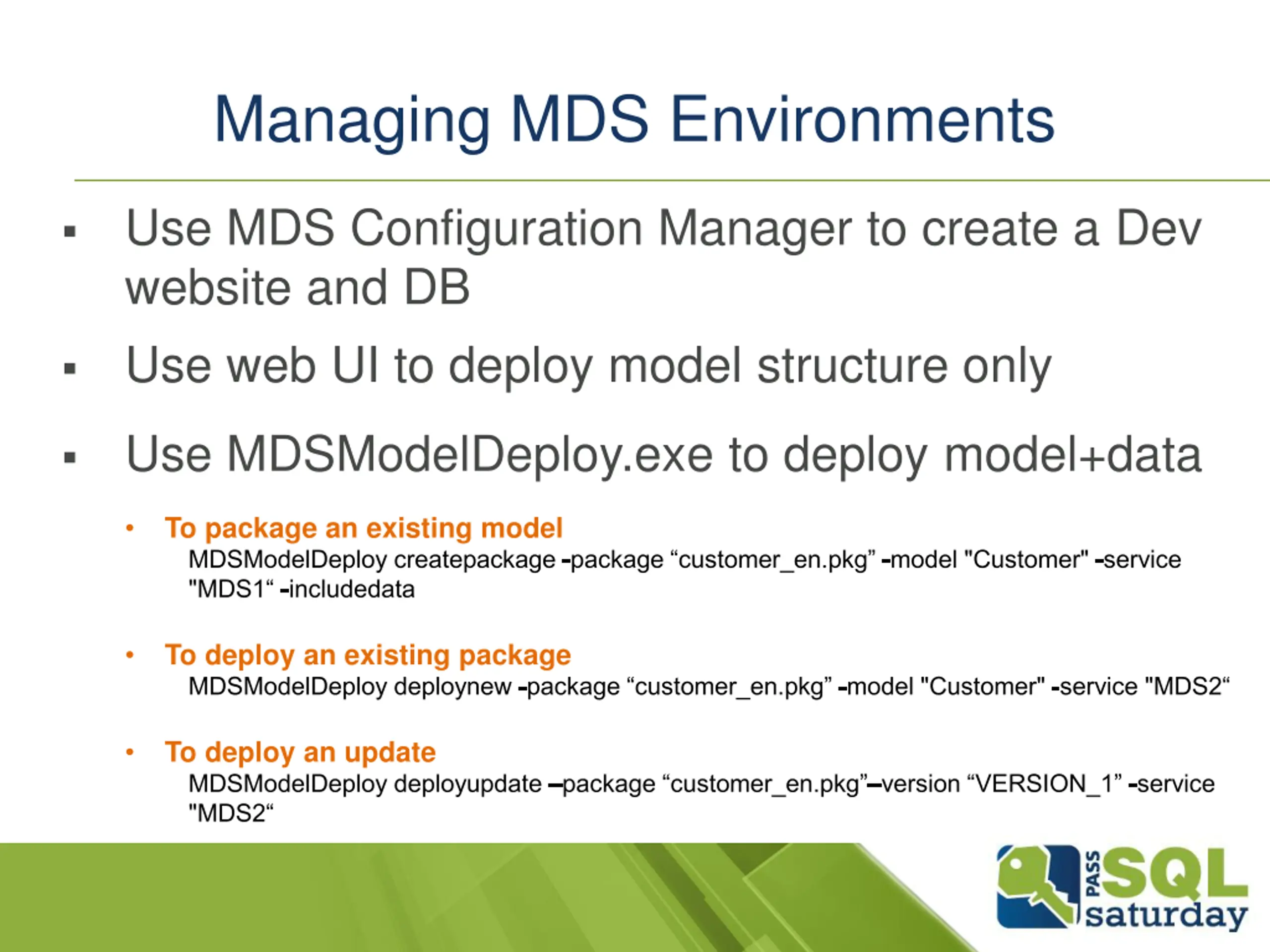 Managing MDS Environments

▪ Use MDS Configuration Manager to create a Dev website and DB

▪ Use web UI to deploy model structure only

▪ Use MDSModelDeploy.exe to deploy model+data

• To package an existing model
MDSModelDeploy createpackage -package “customer_en.pkg” -model "Customer" -service "MDS1“ -includedata

• To deploy an existing package
MDSModelDeploy deploynew -package “customer_en.pkg” -model "Customer" -service "MDS2“

• To deploy an update
MDSModelDeploy deployupdate –package “customer_en.pkg”–version “VERSION_1” -service "MDS2“

PASS SQL saturday